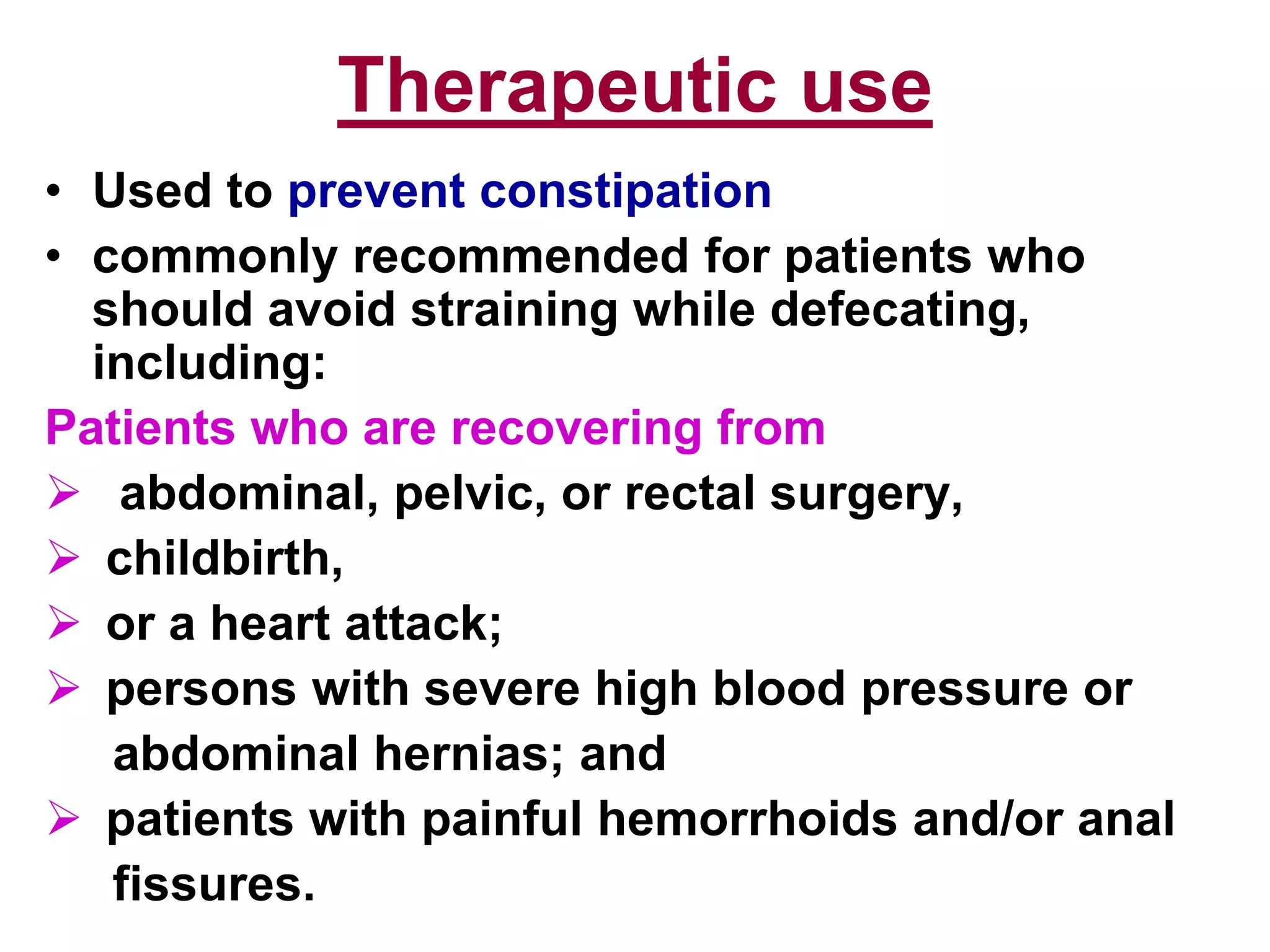 Therapeutic use

• Used to prevent constipation
• commonly recommended for patients who should avoid straining while defecating, including:

Patients who are recovering from

➢ abdominal, pelvic, or rectal surgery,
➢ childbirth,
➢ or a heart attack;
➢ persons with severe high blood pressure or abdominal hernias; and
➢ patients with painful hemorrhoids and/or anal fissures.